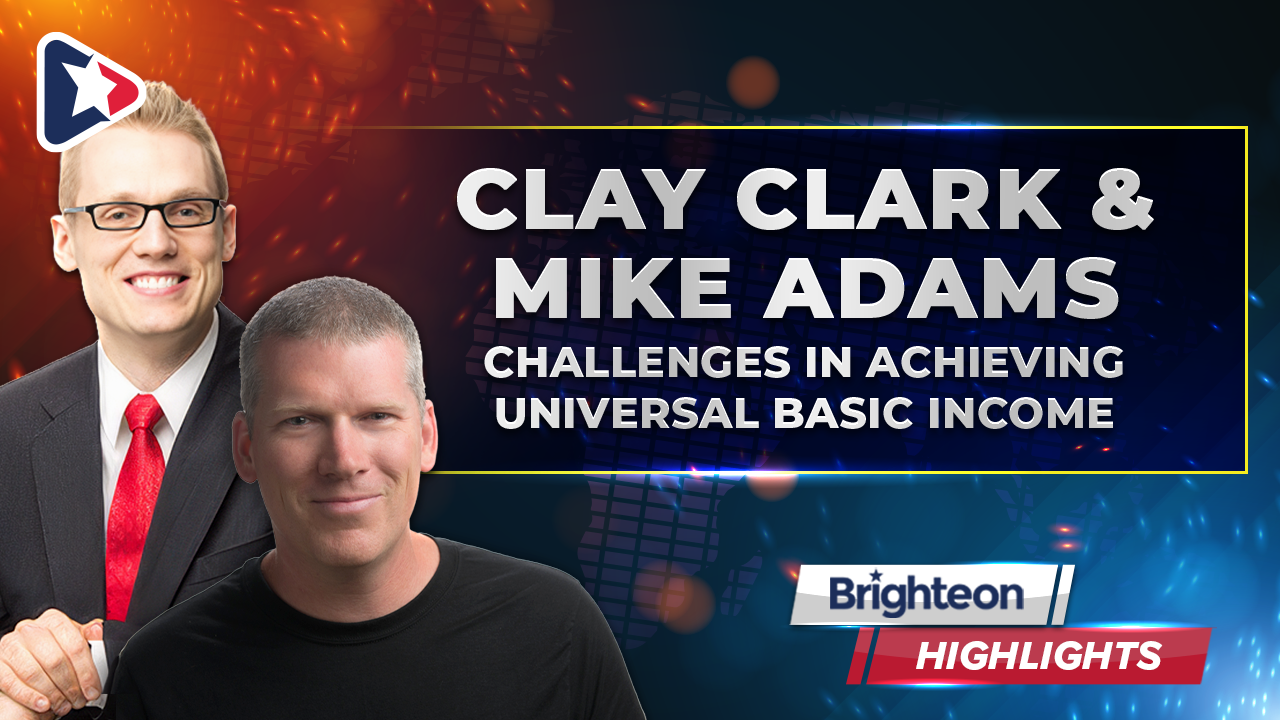 CLAY CLARK & MIKE ADAMS
CHALLENGES IN ACHIEVING UNIVERSAL BASIC INCOME

Brighteon
HIGHLIGHTS